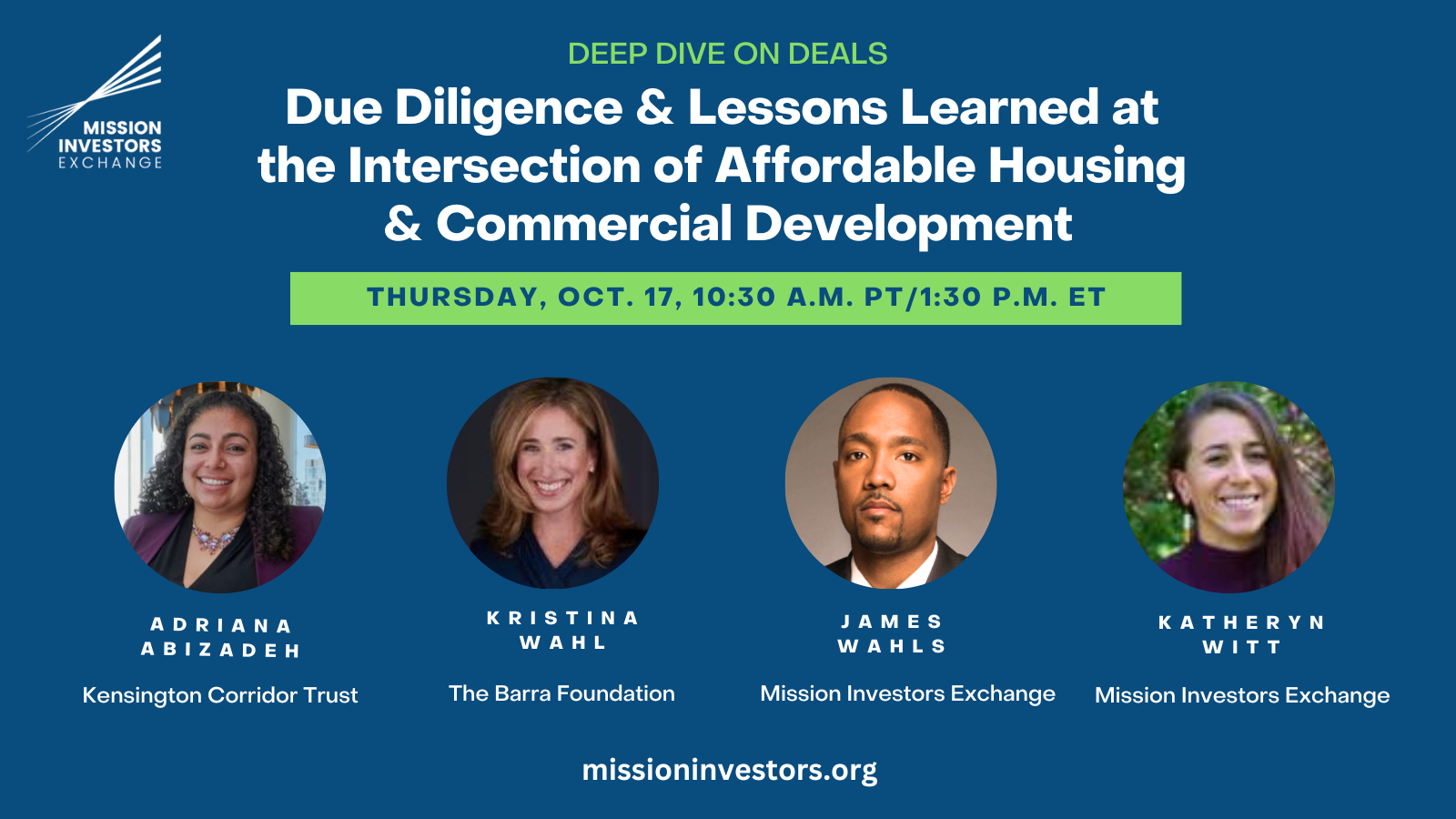 MISSION INVESTORS EXCHANGE

DEEP DIVE ON DEALS

Due Diligence & Lessons Learned at the Intersection of Affordable Housing & Commercial Development

THURSDAY, OCT. 17, 10:30 A.M. PT/1:30 P.M. ET

ADRIANA ABIZADEH

Kensington Corridor Trust

KRISTINA WAHL

The Barra Foundation

JAMES WAHLS

Mission Investors Exchange

KATHERYN WITT

Mission Investors Exchange

missioninvestors.org